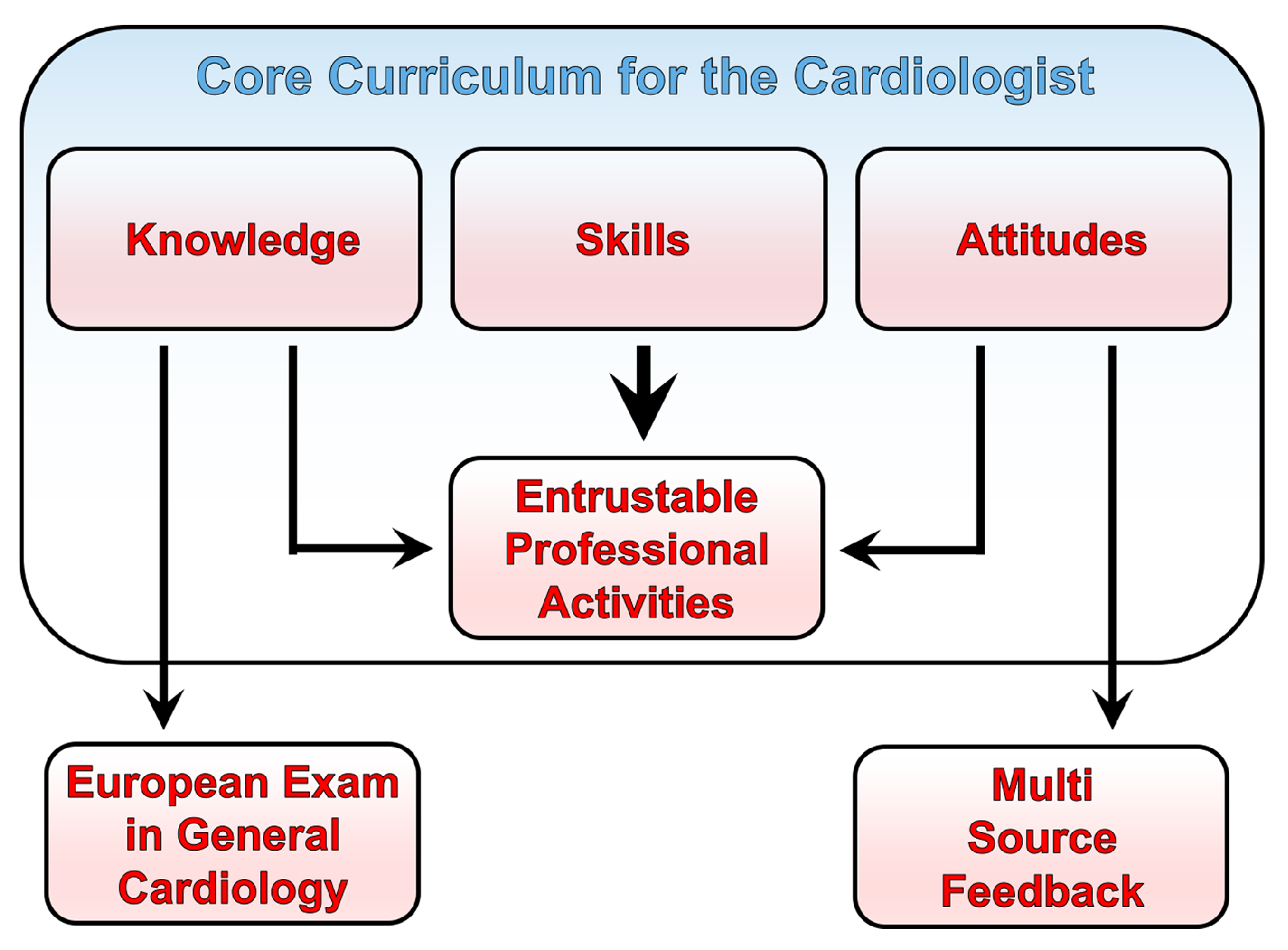 Core Curriculum for the Cardiologist

Knowledge

Skills

Attitudes

Entrustable Professional Activities

European Exam in General Cardiology

Multi Source Feedback